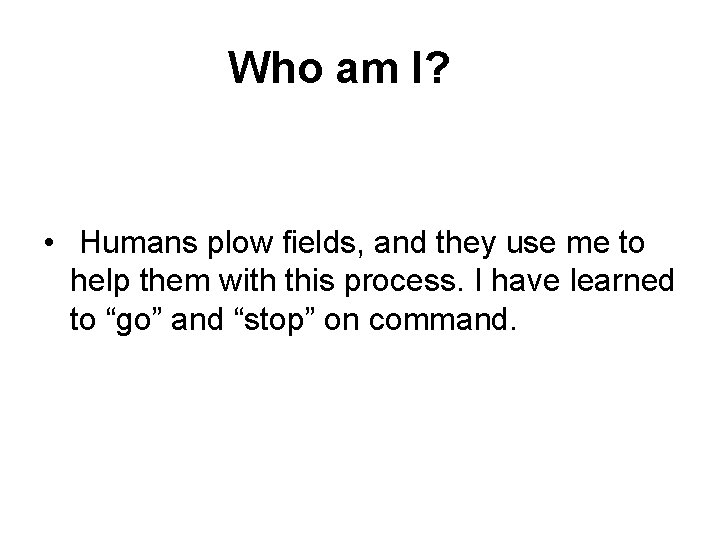 Who am I?

• Humans plow fields, and they use me to help them with this process. I have learned to “go” and “stop” on command.